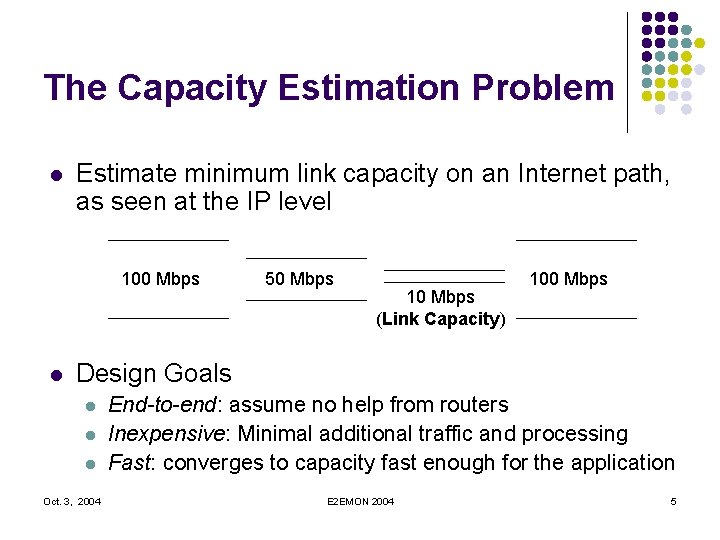 The Capacity Estimation Problem

Estimate minimum link capacity on an Internet path, as seen at the IP level

100 Mbps

50 Mbps

10 Mbps
(Link Capacity)

100 Mbps

Design Goals

End-to-end: assume no help from routers

Inexpensive: Minimal additional traffic and processing

Fast: converges to capacity fast enough for the application

Oct. 3, 2004

E2EMON 2004

5